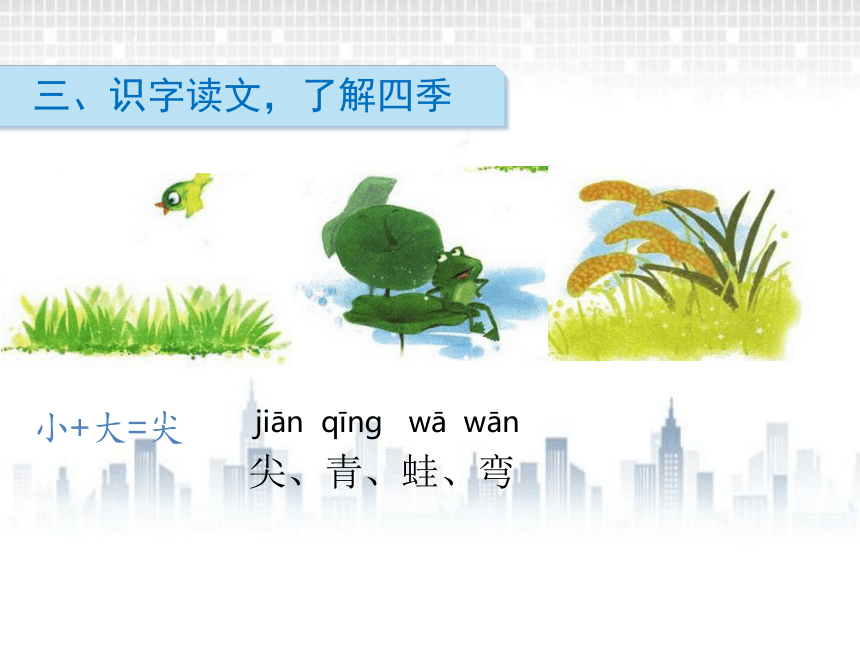 三、识字读文，了解四季

小+大=尖

jiān qīng wā wān
尖、青、蛙、弯